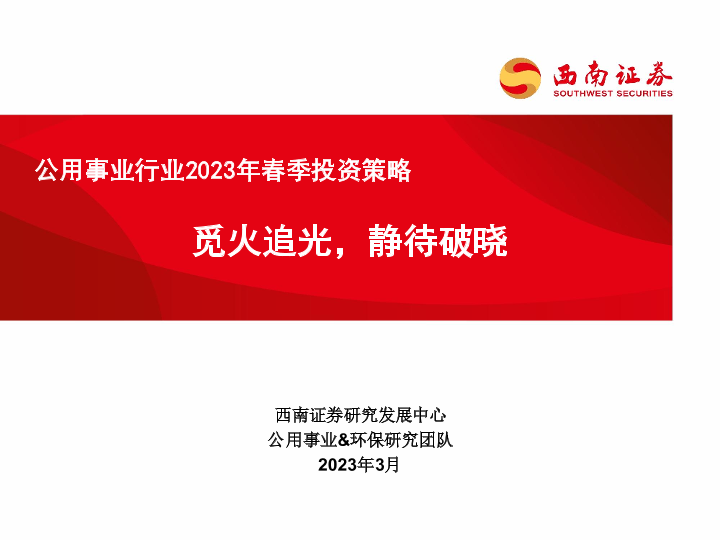 西南证券
SOUTHWEST SECURITIES

公用事业行业2023年春季投资策略

觅火追光，静待破晓

西南证券研究发展中心
公用事业&环保研究团队
2023年3月